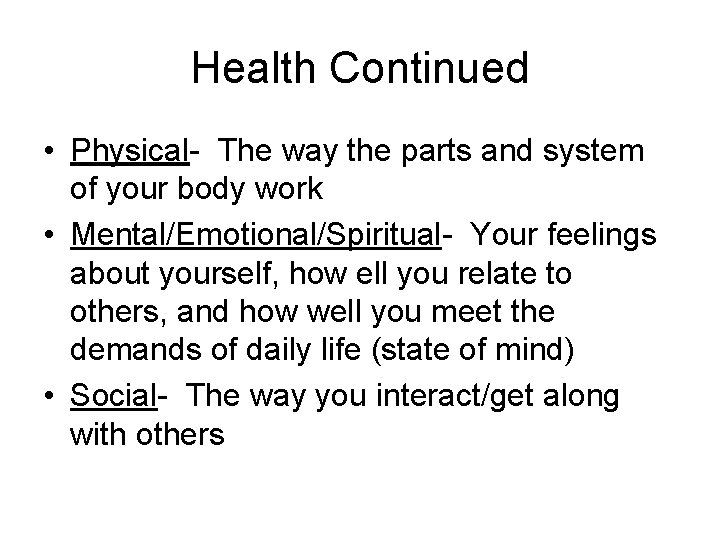 Health Continued

• Physical- The way the parts and system of your body work
• Mental/Emotional/Spiritual- Your feelings about yourself, how ell you relate to others, and how well you meet the demands of daily life (state of mind)
• Social- The way you interact/get along with others